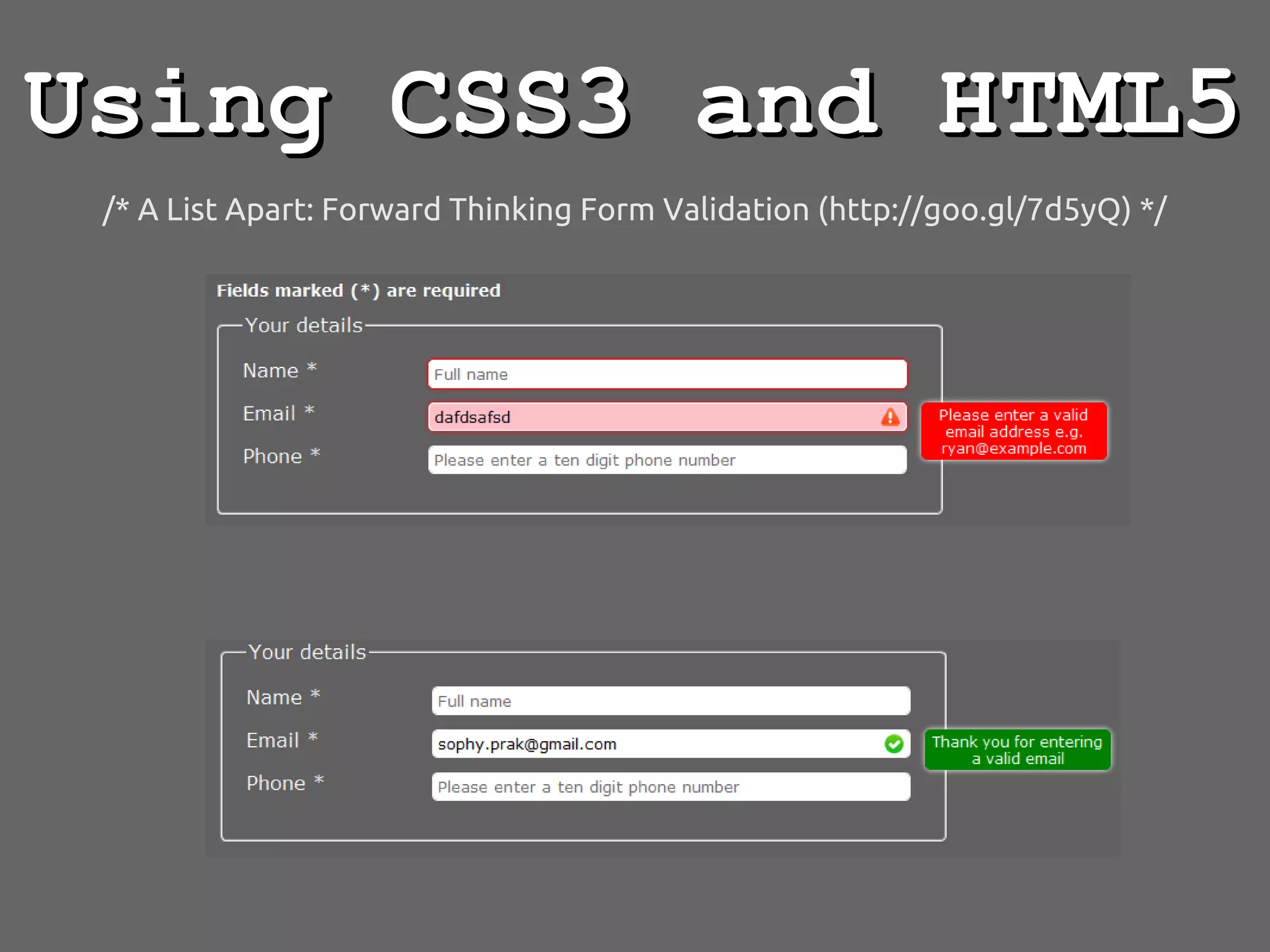 Using CSS3 and HTML5

/* A List Apart: Forward Thinking Form Validation (http://goo.gl/7d5yQ) */

Fields marked (*) are required

Your details

Name *
Full name

Email *
dafdsafsd

Please enter a valid email address e.g. ryan@example.com

Phone *
Please enter a ten digit phone number

Your details

Name *
Full name

Email *
sophy.prak@gmail.com

Thank you for entering a valid email

Phone *
Please enter a ten digit phone number